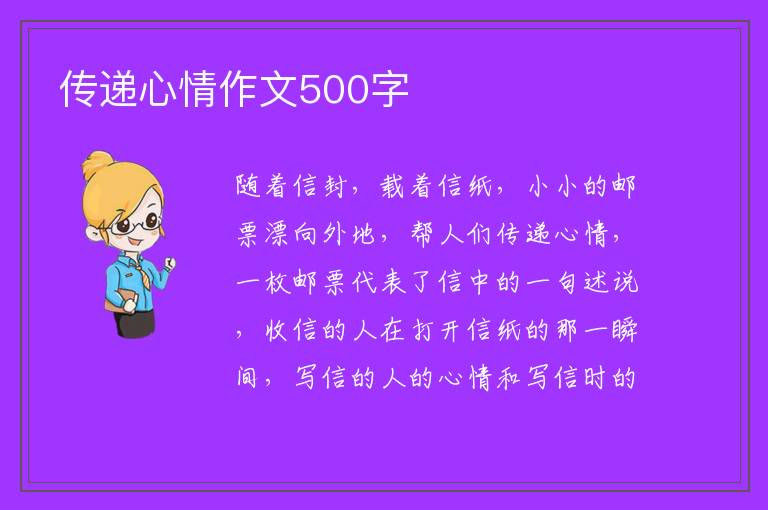 传递心情作文500字

随着信封，载着信纸，小小的邮票漂向外地，帮人们传递心情，一枚邮票代表了信中的一句述说，收信的人在打开信纸的那一瞬间，写信的人的心情和写信时的